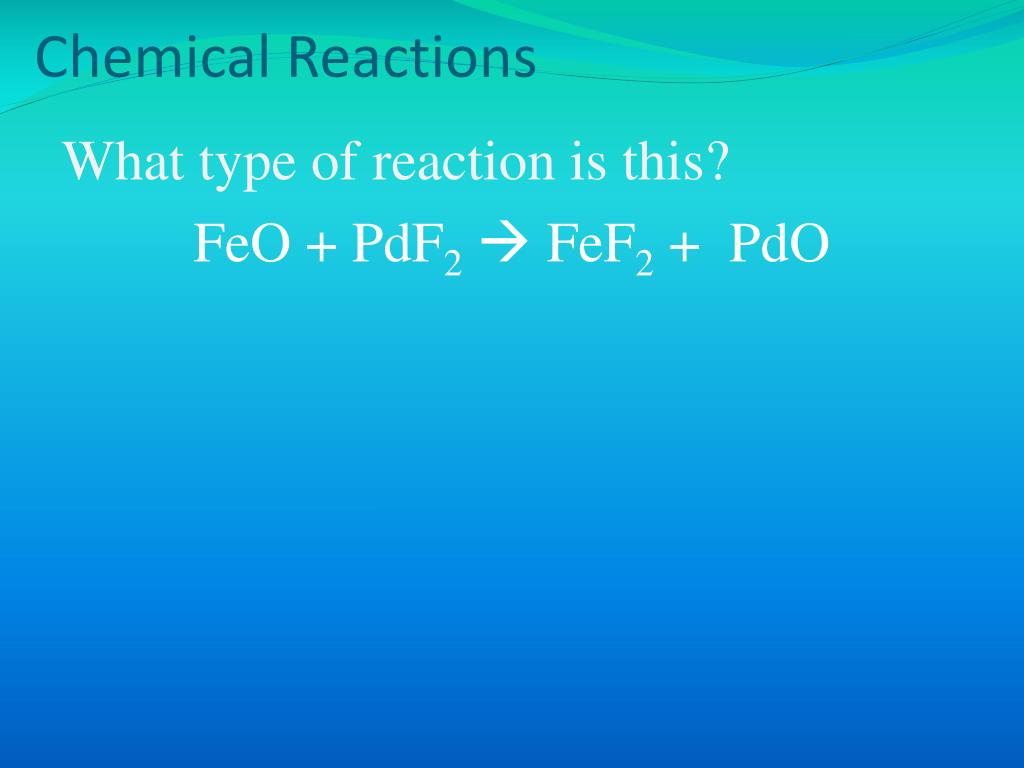 Chemical Reactions

What type of reaction is this?

$FeO + PdF_2 \rightarrow FeF_2 + PdO$